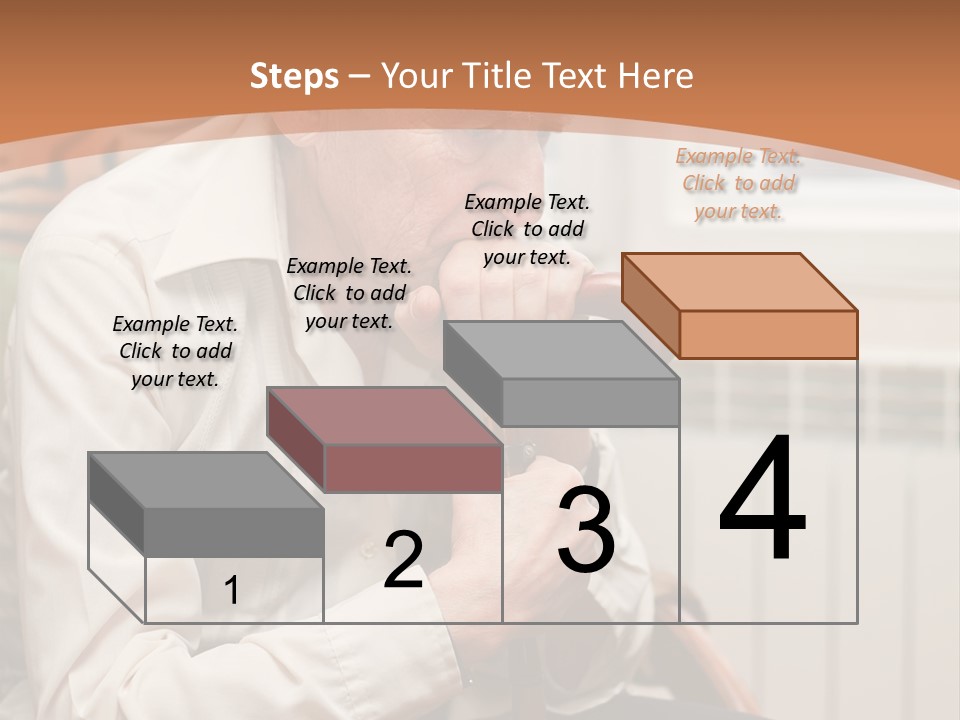 Steps – Your Title Text Here

Example Text. Click to add your text.

Example Text. Click to add your text.

Example Text. Click to add your text.

Example Text. Click to add your text.

1

2

3

4